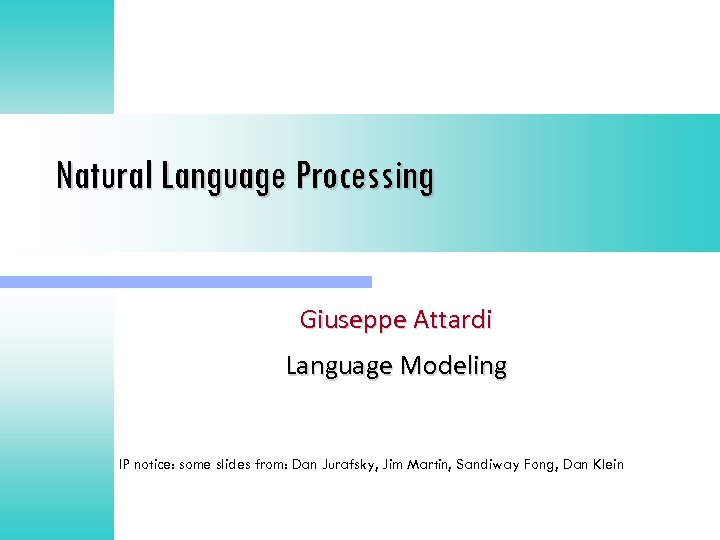 Natural Language Processing

Giuseppe Attardi

Language Modeling

IP notice: some slides from: Dan Jurafsky, Jim Martin, Sandiway Fong, Dan Klein